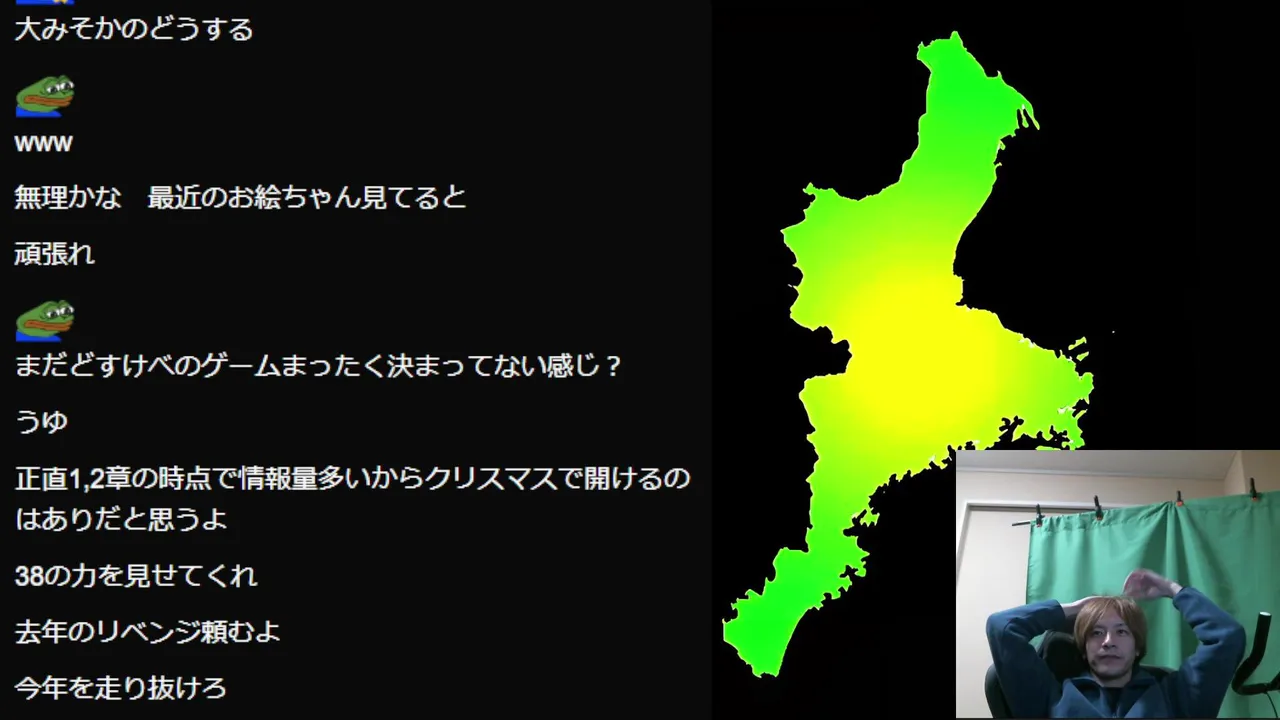 大みそかのどうする

www

無理かな　最近のお絵ちゃん見てると

頑張れ

まだどすけべのゲームまったく決まってない感じ？

うゆ

正直1,2章の時点で情報量多いからクリスマスで開けるのはありだと思うよ

38の力を見せてくれ

去年のリベンジ頼むよ

今年を走り抜けろ